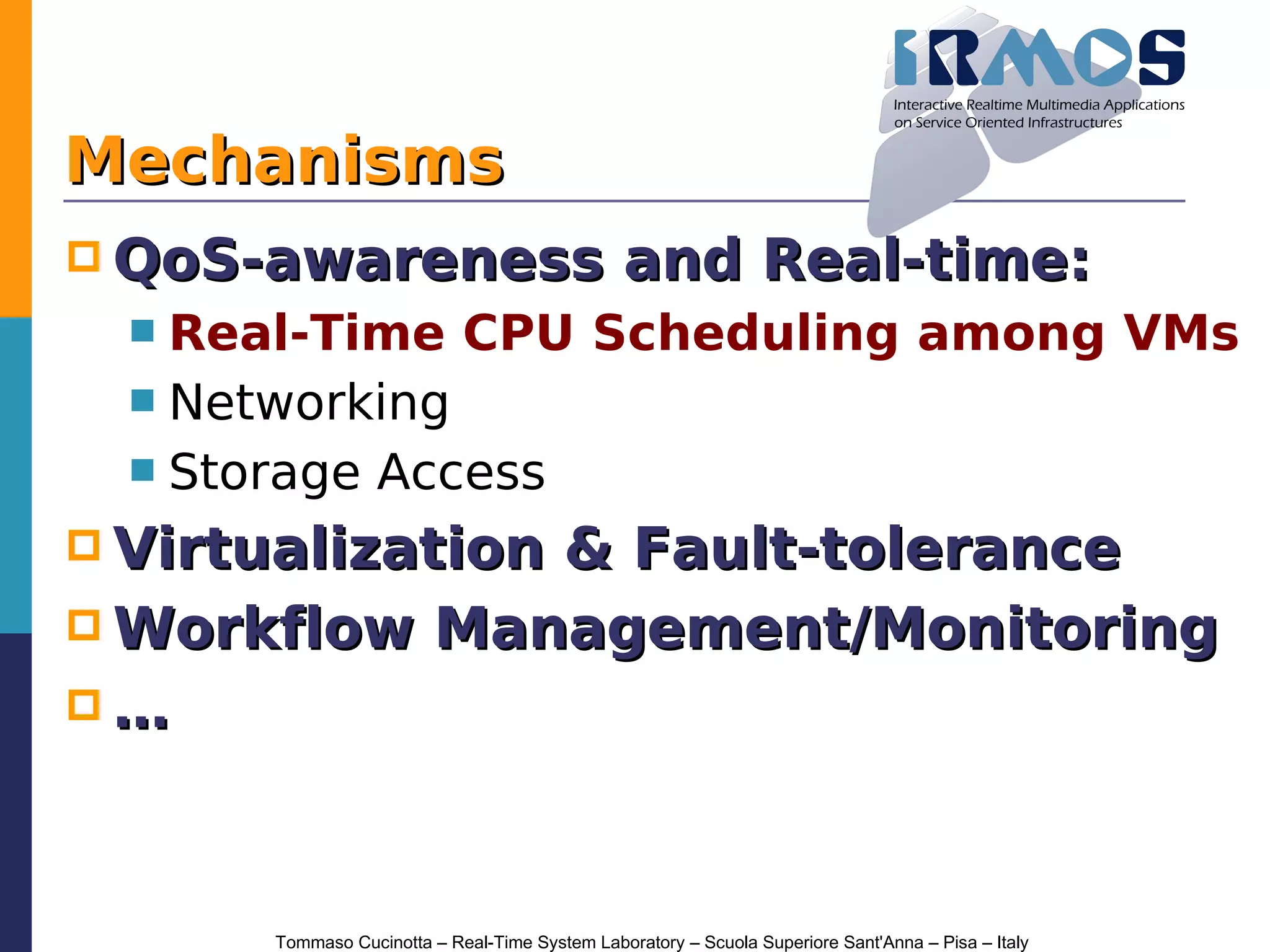 IRMOS
Interactive Realtime Multimedia Applications on Service Oriented Infrastructures

Mechanisms

QoS-awareness and Real-time:

Real-Time CPU Scheduling among VMs

Networking

Storage Access

Virtualization & Fault-tolerance

Workflow Management/Monitoring

...

Tommaso Cucinotta – Real-Time System Laboratory – Scuola Superiore Sant'Anna – Pisa – Italy